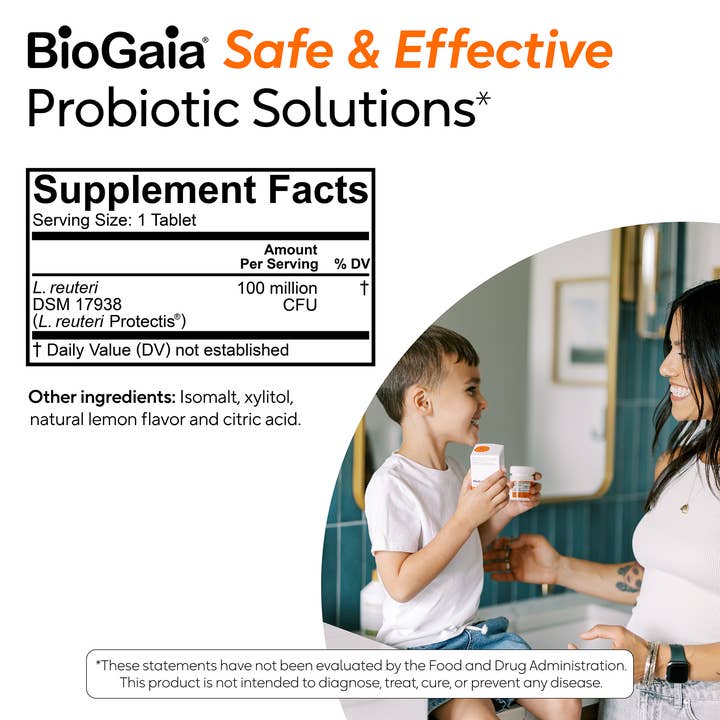 BioGaia® Safe & Effective Probiotic Solutions*

Supplement Facts
Serving Size: 1 Tablet

| | Amount Per Serving | % DV |
|---|---|---|
| L. reuteri DSM 17938 (L. reuteri Protectis®) | 100 million CFU | † |

† Daily Value (DV) not established

Other ingredients: Isomalt, xylitol, natural lemon flavor and citric acid.

*These statements have not been evaluated by the Food and Drug Administration. This product is not intended to diagnose, treat, cure, or prevent any disease.